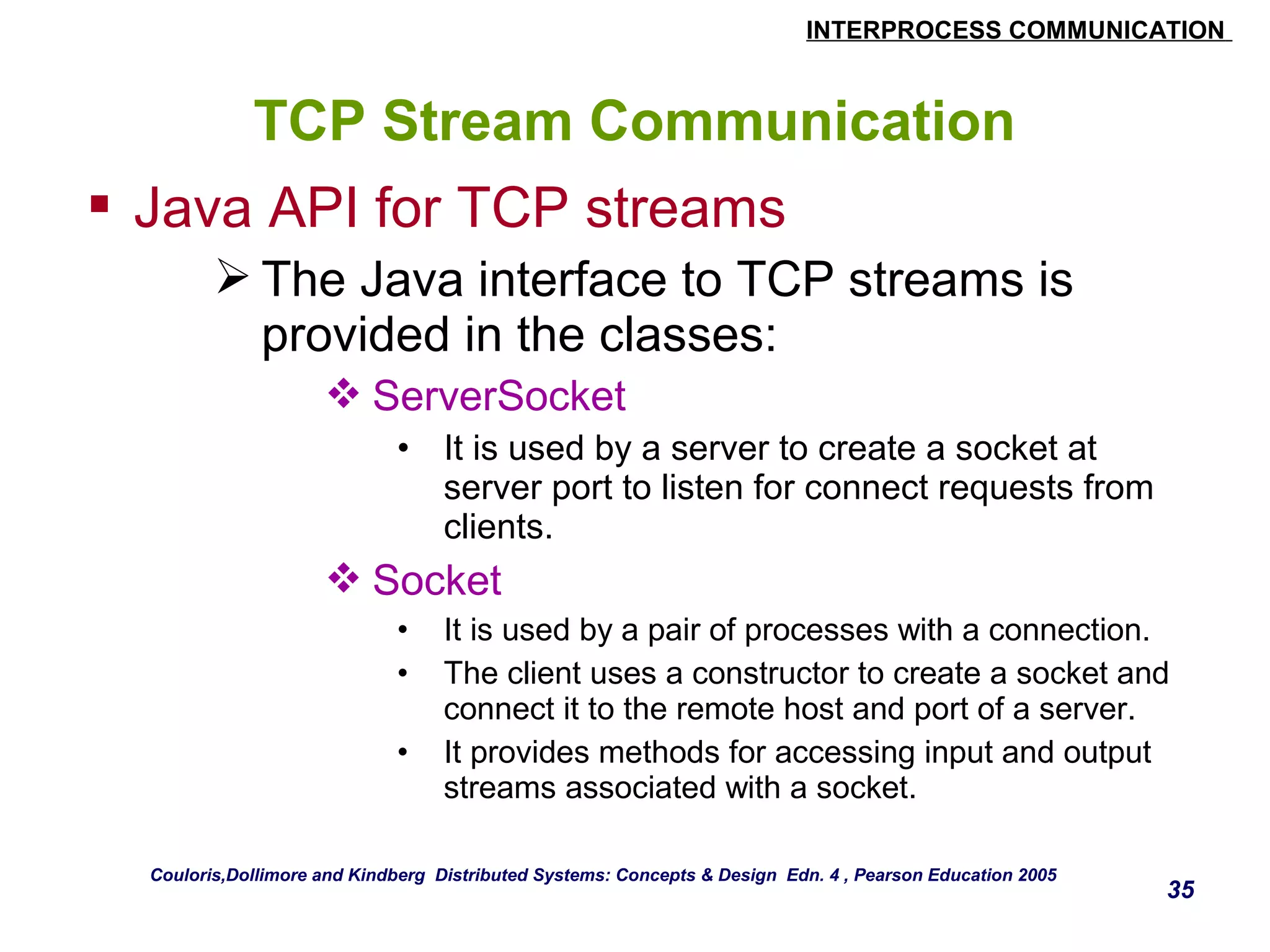 INTERPROCESS COMMUNICATION

TCP Stream Communication

▪ Java API for TCP streams

➢ The Java interface to TCP streams is provided in the classes:

❖ ServerSocket

• It is used by a server to create a socket at server port to listen for connect requests from clients.

❖ Socket

• It is used by a pair of processes with a connection.

• The client uses a constructor to create a socket and connect it to the remote host and port of a server.

• It provides methods for accessing input and output streams associated with a socket.

Couloris,Dollimore and Kindberg Distributed Systems: Concepts & Design Edn. 4 , Pearson Education 2005

35